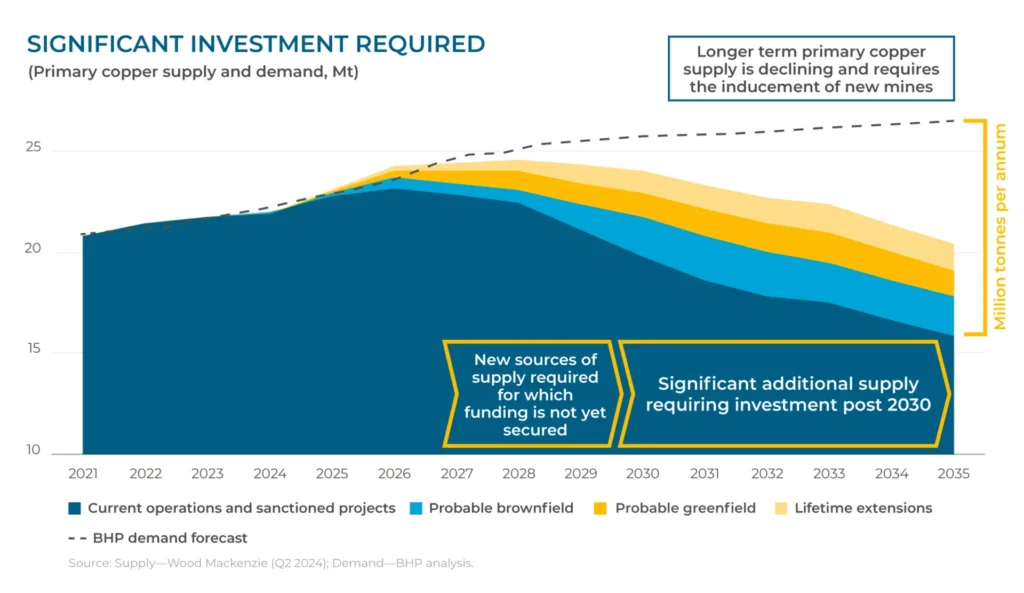 SIGNIFICANT INVESTMENT REQUIRED
(Primary copper supply and demand, Mt)

Longer term primary copper supply is declining and requires the inducement of new mines

25
20
15
10

Million tonnes per annum

New sources of supply required for which funding is not yet secured

Significant additional supply requiring investment post 2030

2021 2022 2023 2024 2025 2026 2027 2028 2029 2030 2031 2032 2033 2034 2035

Current operations and sanctioned projects
Probable brownfield
Probable greenfield
Lifetime extensions
BHP demand forecast

Source: Supply—Wood Mackenzie (Q2 2024); Demand—BHP analysis.